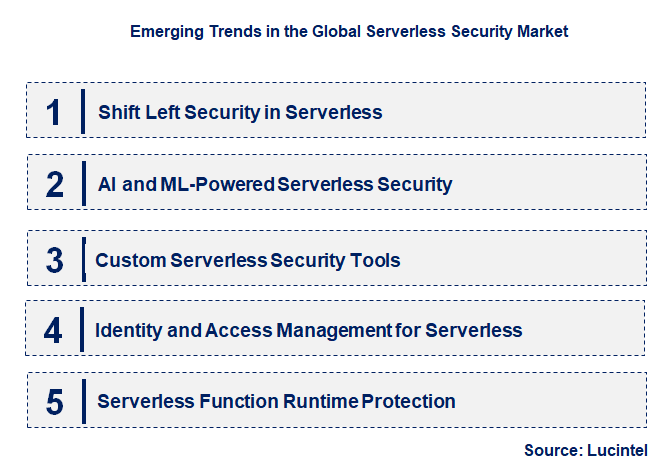 Emerging Trends in the Global Serverless Security Market

1 Shift Left Security in Serverless

2 AI and ML-Powered Serverless Security

3 Custom Serverless Security Tools

4 Identity and Access Management for Serverless

5 Serverless Function Runtime Protection

Source: Lucintel